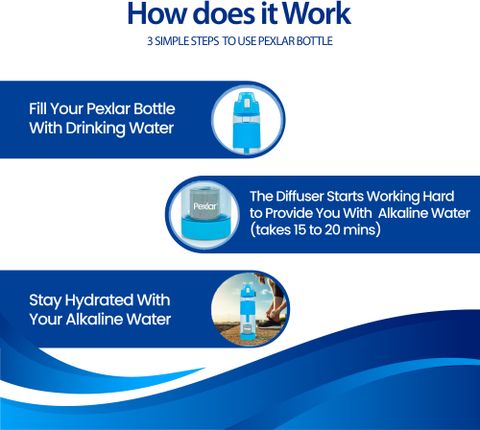 How does it Work

3 SIMPLE STEPS TO USE PEXLAR BOTTLE

Fill Your Pexlar Bottle With Drinking Water

Pexlar

The Diffuser Starts Working Hard to Provide You With Alkaline Water (takes 15 to 20 mins)

Stay Hydrated With Your Alkaline Water